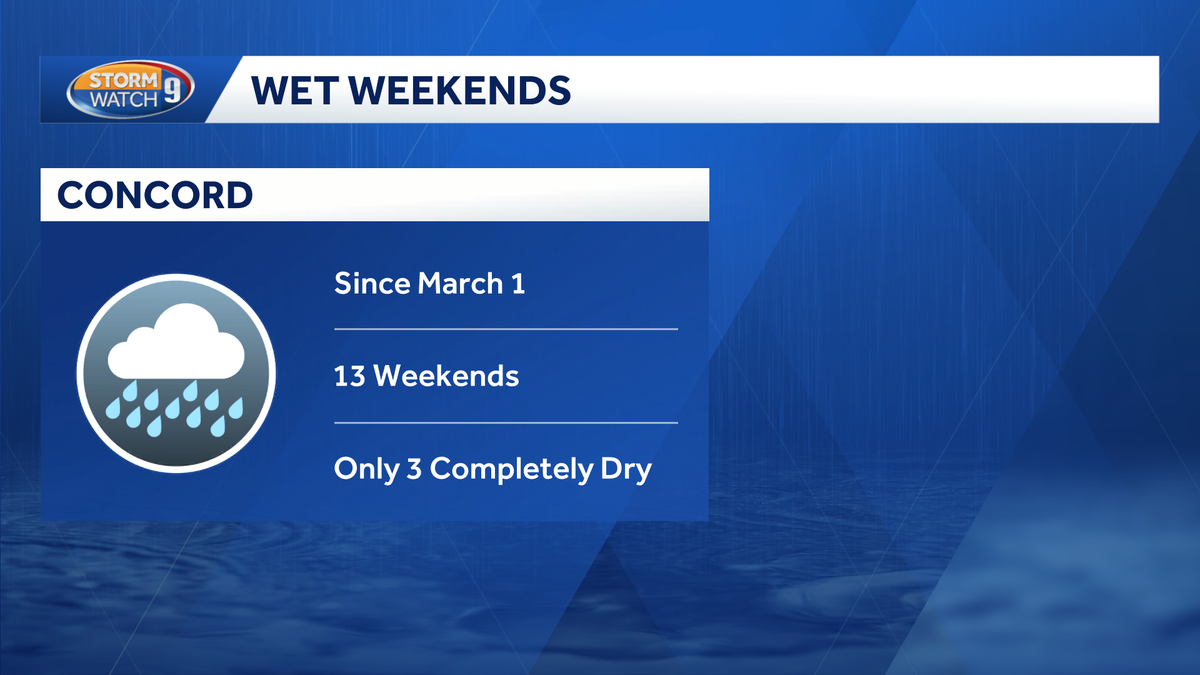 STORM WATCH 9

WET WEEKENDS

CONCORD

Since March 1

13 Weekends

Only 3 Completely Dry